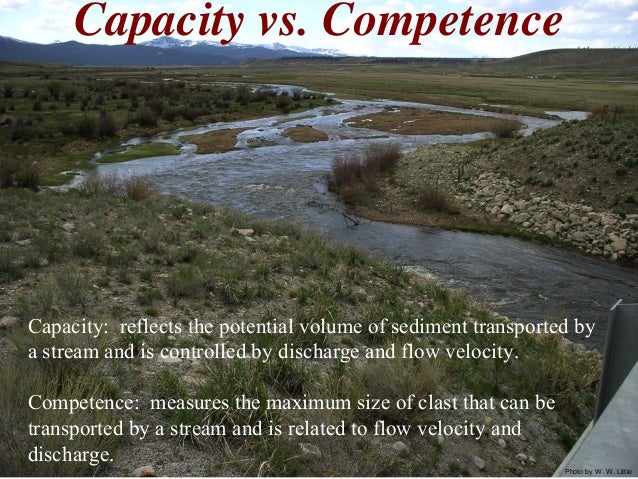 Capacity vs. Competence

Capacity: reflects the potential volume of sediment transported by a stream and is controlled by discharge and flow velocity.

Competence: measures the maximum size of clast that can be transported by a stream and is related to flow velocity and discharge.

Photo by W. W. Little